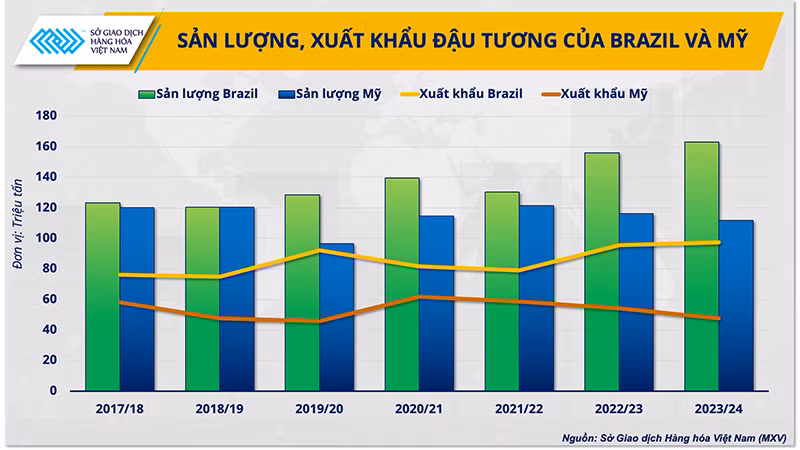 SỞ GIAO DỊCH HÀNG HÓA VIỆT NAM

SẢN LƯỢNG, XUẤT KHẨU ĐẬU TƯƠNG CỦA BRAZIL VÀ MỸ

Sản lượng Brazil
Sản lượng Mỹ
Xuất khẩu Brazil
Xuất khẩu Mỹ

Đơn vị: Triệu tấn

180
160
140
120
100
80
60
40
20
0

2017/18
2018/19
2019/20
2020/21
2021/22
2022/23
2023/24

Nguồn: Sở Giao dịch Hàng hóa Việt Nam (MXV)